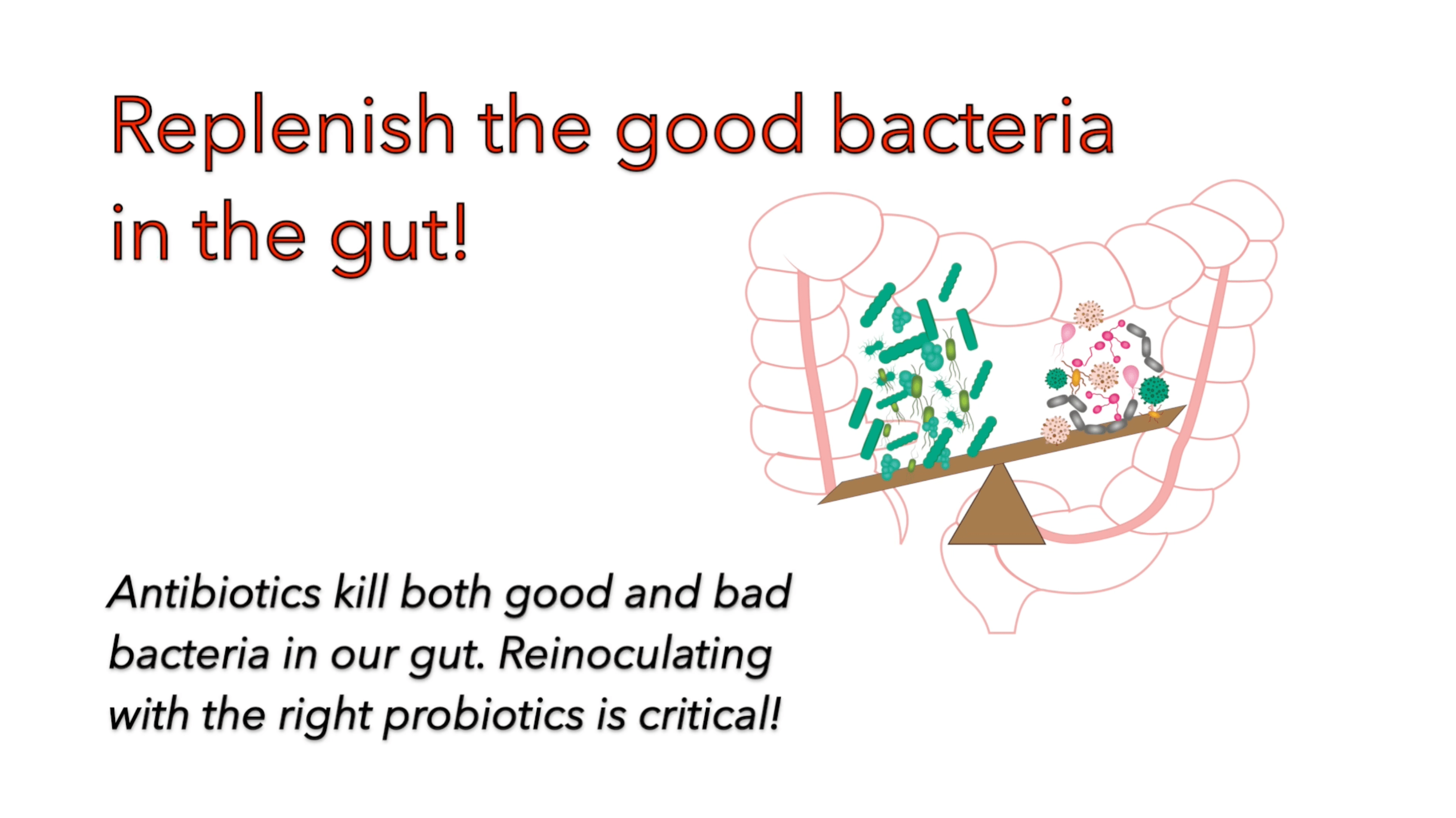 Replenish the good bacteria in the gut!

Antibiotics kill both good and bad bacteria in our gut. Reinoculating with the right probiotics is critical!